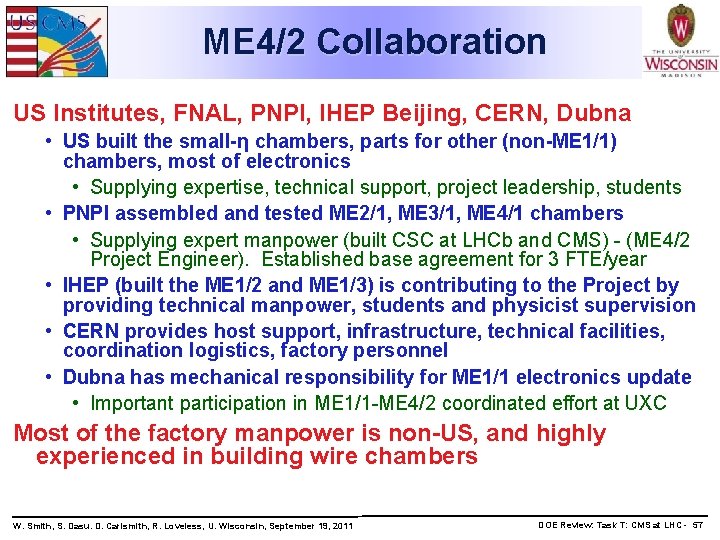 US CMS

ME4/2 Collaboration

THE UNIVERSITY OF WISCONSIN MADISON

US Institutes, FNAL, PNPI, IHEP Beijing, CERN, Dubna

• US built the small-η chambers, parts for other (non-ME1/1) chambers, most of electronics
  • Supplying expertise, technical support, project leadership, students
• PNPI assembled and tested ME2/1, ME3/1, ME4/1 chambers
  • Supplying expert manpower (built CSC at LHCb and CMS) - (ME4/2 Project Engineer). Established base agreement for 3 FTE/year
• IHEP (built the ME1/2 and ME1/3) is contributing to the Project by providing technical manpower, students and physicist supervision
• CERN provides host support, infrastructure, technical facilities, coordination logistics, factory personnel
• Dubna has mechanical responsibility for ME1/1 electronics update
  • Important participation in ME1/1-ME4/2 coordinated effort at UXC

Most of the factory manpower is non-US, and highly experienced in building wire chambers

W. Smith, S. Dasu, D. Carlsmith, R. Loveless, U. Wisconsin, September 19, 2011

DOE Review: Task T: CMS at LHC - 57